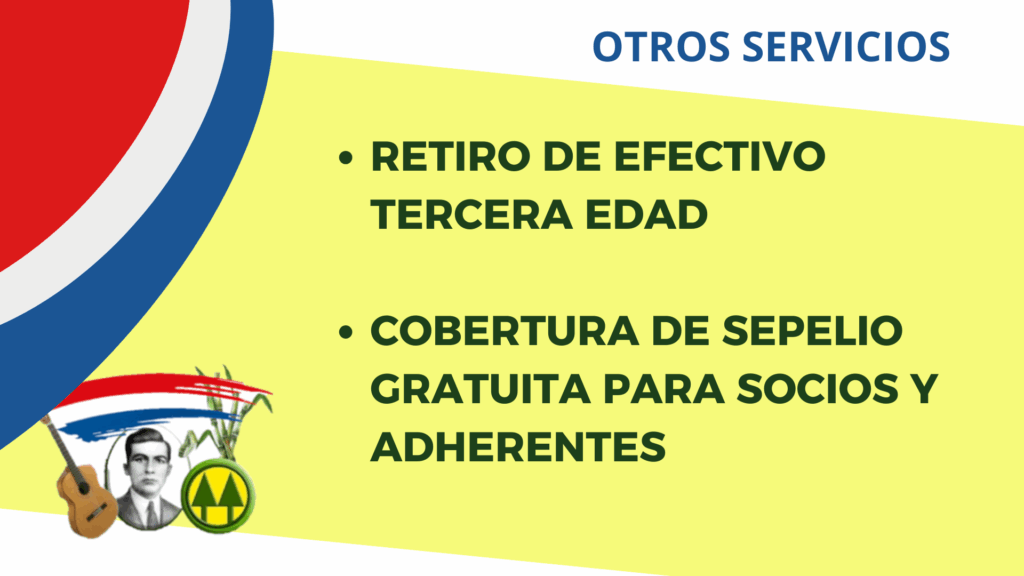 OTROS SERVICIOS

• RETIRO DE EFECTIVO TERCERA EDAD

• COBERTURA DE SEPELIO GRATUITA PARA SOCIOS Y ADHERENTES